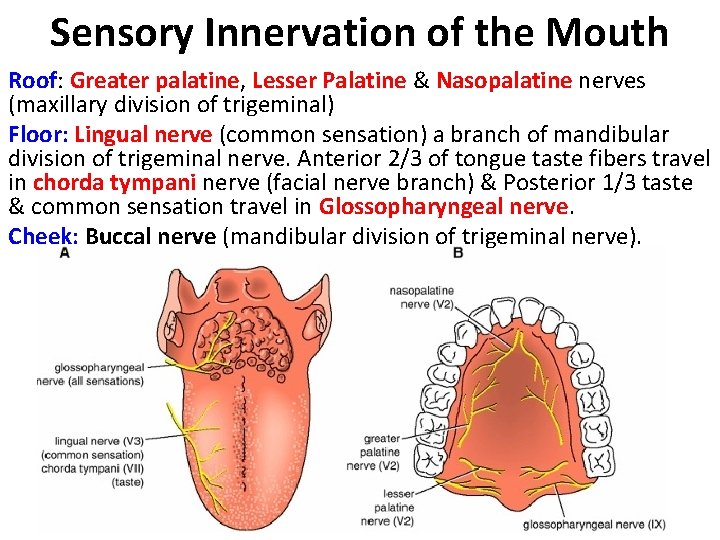 Sensory Innervation of the Mouth

Roof: Greater palatine, Lesser Palatine & Nasopalatine nerves (maxillary division of trigeminal)

Floor: Lingual nerve (common sensation) a branch of mandibular division of trigeminal nerve. Anterior 2/3 of tongue taste fibers travel in chorda tympani nerve (facial nerve branch) & Posterior 1/3 taste & common sensation travel in Glossopharyngeal nerve.

Cheek: Buccal nerve (mandibular division of trigeminal nerve).

A

glossopharyngeal nerve (all sensations)

lingual nerve (V3) (common sensation) chorda tympani (VII) (taste)

B

nasopalatine nerve (V2)

greater palatine nerve (V2)

lesser palatine nerve (V2)

glossopharyngeal nerve (IX)